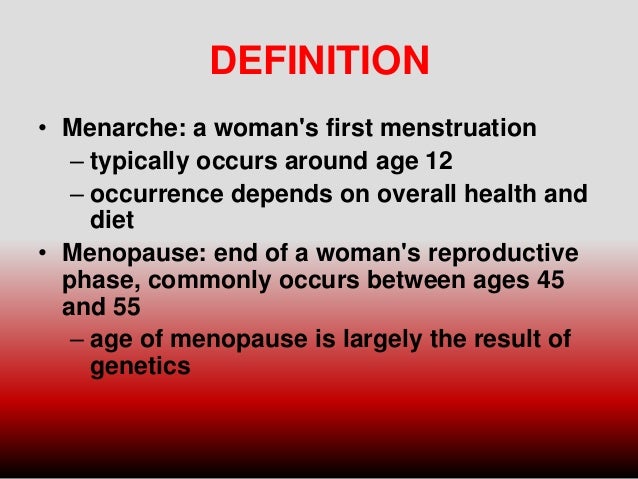 DEFINITION

• Menarche: a woman's first menstruation
– typically occurs around age 12
– occurrence depends on overall health and diet

• Menopause: end of a woman's reproductive phase, commonly occurs between ages 45 and 55
– age of menopause is largely the result of genetics